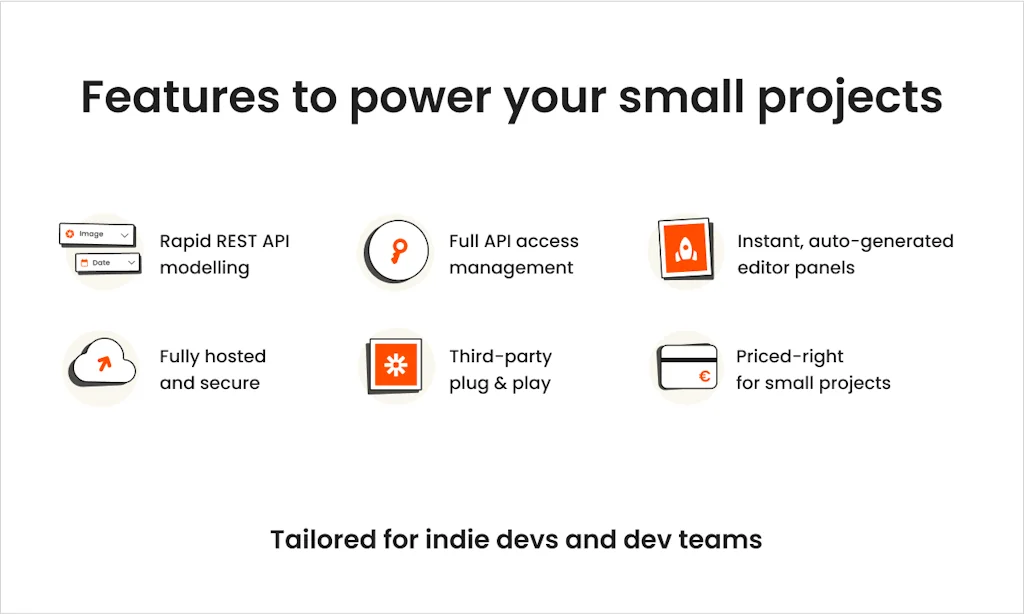 Features to power your small projects

Image
Date
Rapid REST API modelling

Full API access management

Instant, auto-generated editor panels

Fully hosted and secure

Third-party plug & play

€
Priced-right for small projects

Tailored for indie devs and dev teams